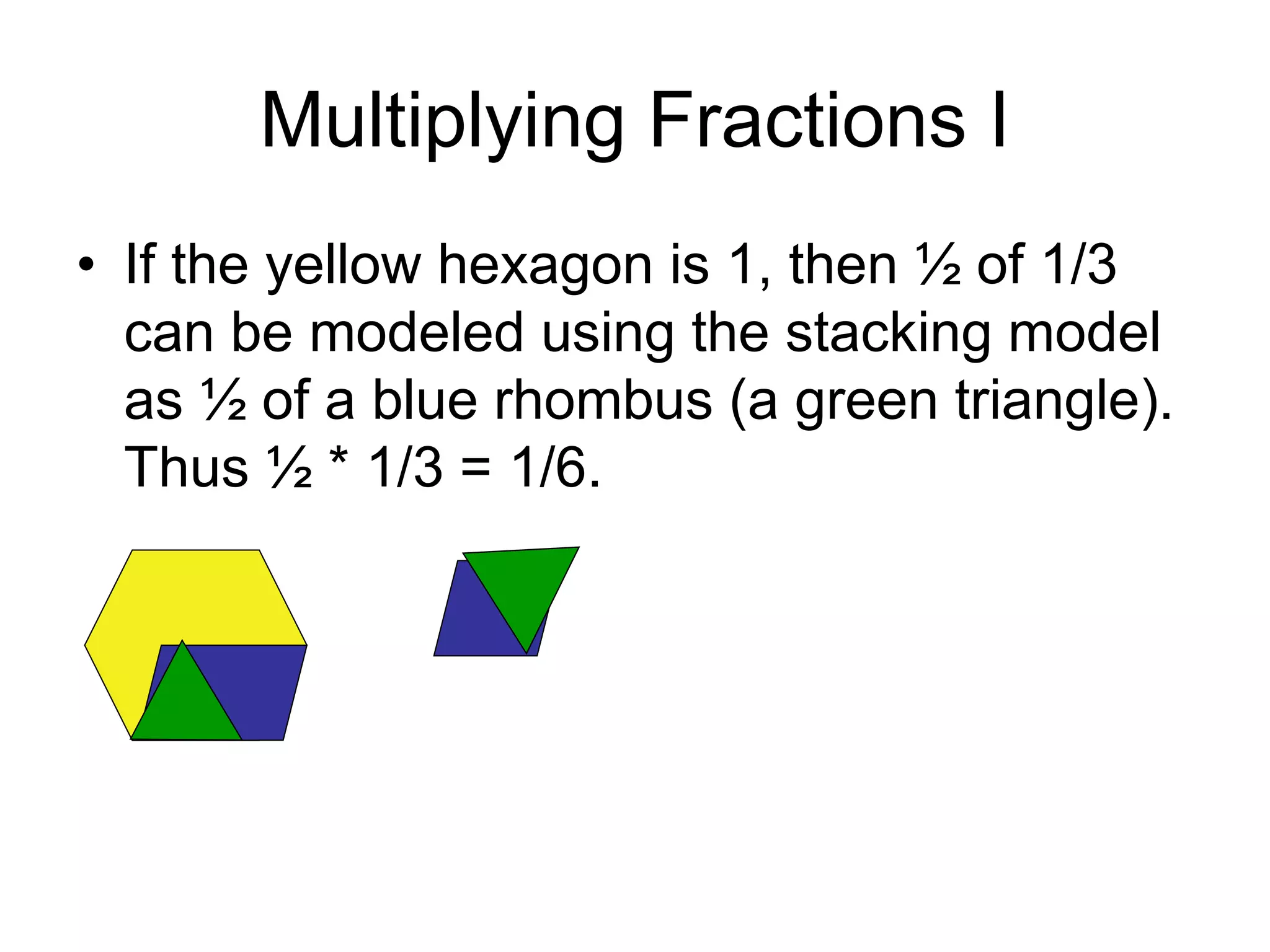 Multiplying Fractions I

• If the yellow hexagon is 1, then ½ of 1/3 can be modeled using the stacking model as ½ of a blue rhombus (a green triangle). Thus ½ * 1/3 = 1/6.